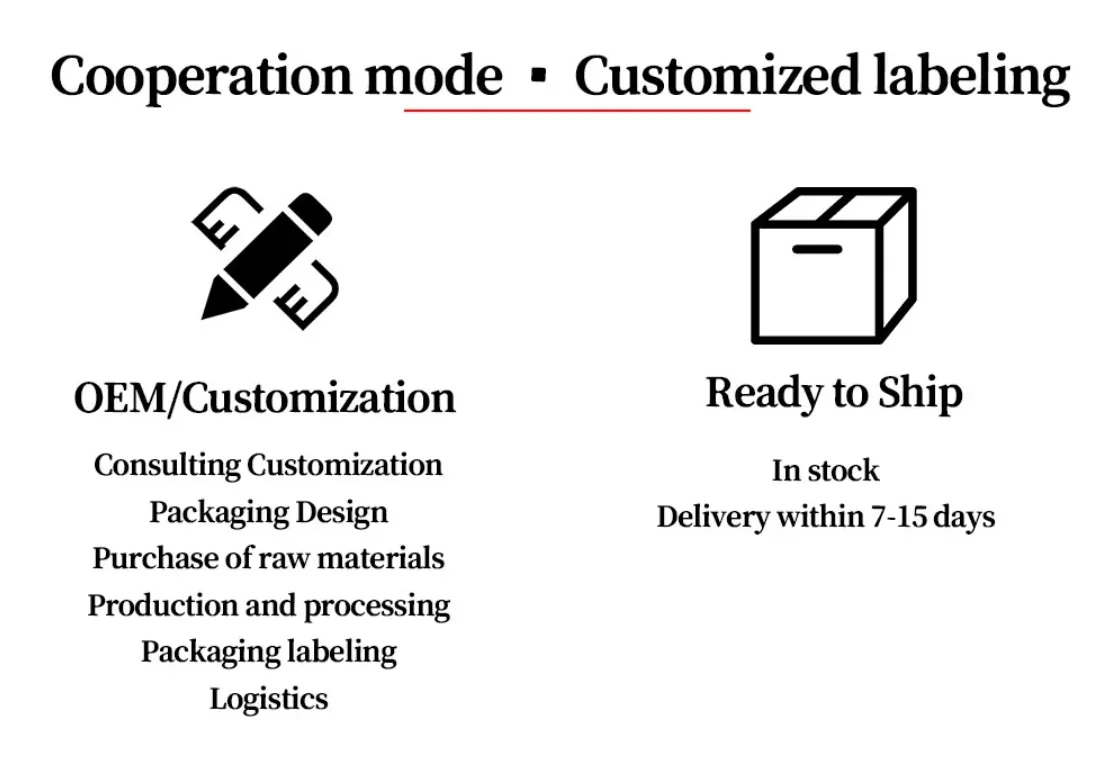 Cooperation mode ▪ Customized labeling

OEM/Customization

Consulting Customization
Packaging Design
Purchase of raw materials
Production and processing
Packaging labeling
Logistics

Ready to Ship

In stock
Delivery within 7-15 days